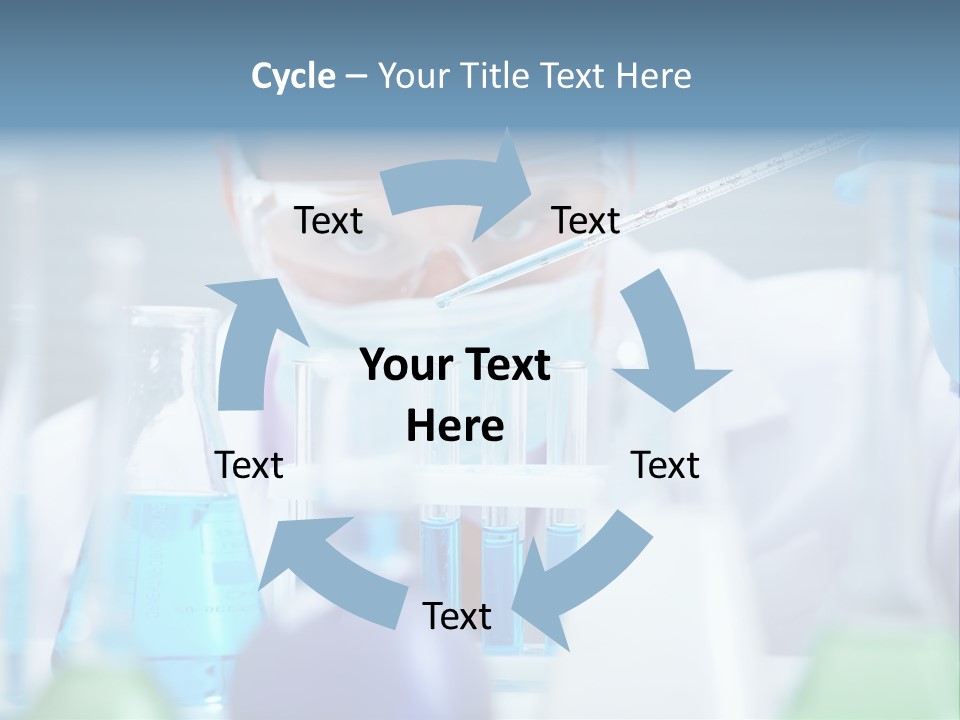 Cycle – Your Title Text Here

Text

Text

Your Text Here

Text

Text

Text